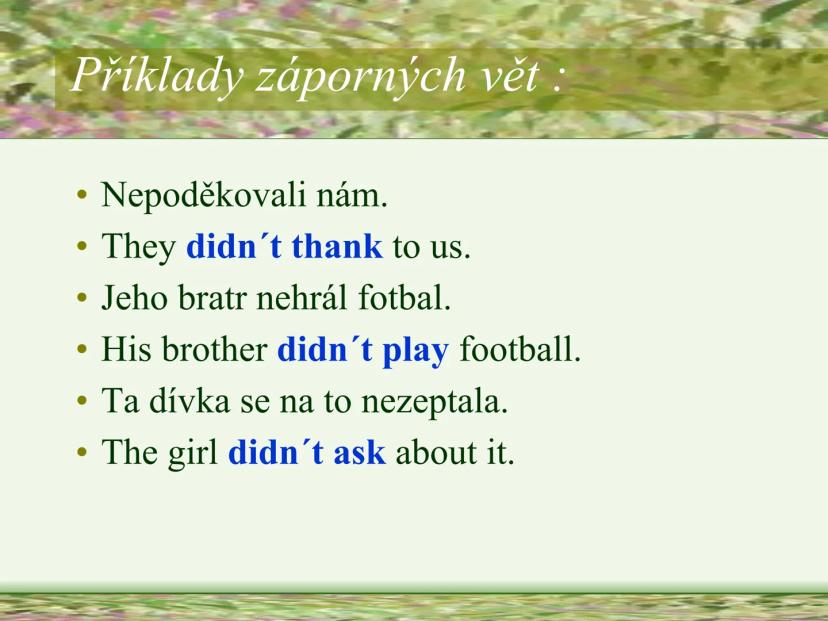 Příklady záporných vět :

• Nepoděkovali nám.
• They didn´t thank to us.
• Jeho bratr nehrál fotbal.
• His brother didn´t play football.
• Ta dívka se na to nezeptala.
• The girl didn´t ask about it.